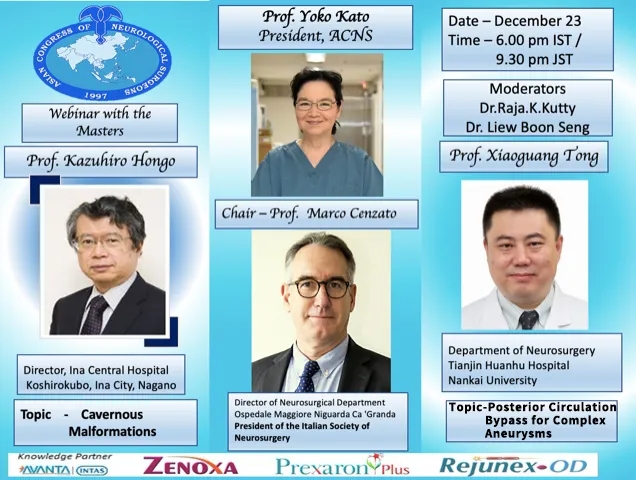 ASIAN CONGRESS OF NEUROLOGICAL SURGEONS
1997

Webinar with the Masters

Prof. Kazuhiro Hongo

Director, Ina Central Hospital
Koshirokubo, Ina City, Nagano

Topic - Cavernous Malformations

Prof. Yoko Kato
President, ACNS

Chair – Prof. Marco Cenzato

Director of Neurosurgical Department
Ospedale Maggiore Niguarda Ca 'Granda
President of the Italian Society of Neurosurgery

Date – December 23
Time – 6.00 pm IST / 9.30 pm JST

Moderators
Dr.Raja.K.Kutty
Dr. Liew Boon Seng

Prof. Xiaoguang Tong

Department of Neurosurgery
Tianjin Huanhu Hospital
Nankai University

Topic-Posterior Circulation Bypass for Complex Aneurysms

Knowledge Partner
AVANTA | INTAS

ZENOXA

Prexaron Plus

Rejunex-OD